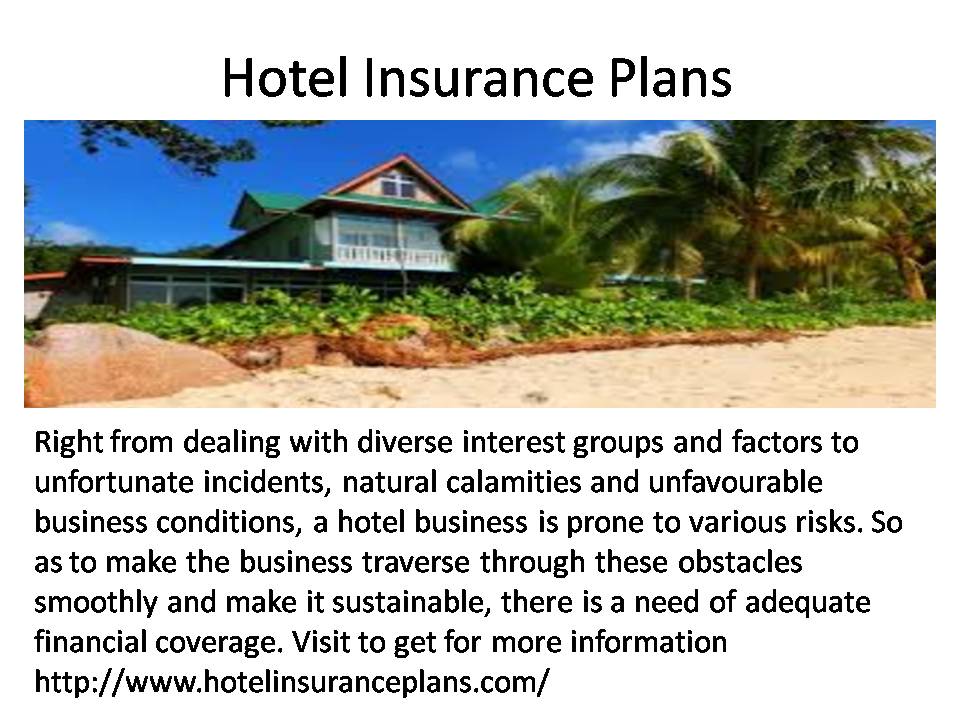 Hotel Insurance Plans

Right from dealing with diverse interest groups and factors to unfortunate incidents, natural calamities and unfavourable business conditions, a hotel business is prone to various risks. So as to make the business traverse through these obstacles smoothly and make it sustainable, there is a need of adequate financial coverage. Visit to get for more information http://www.hotelinsuranceplans.com/